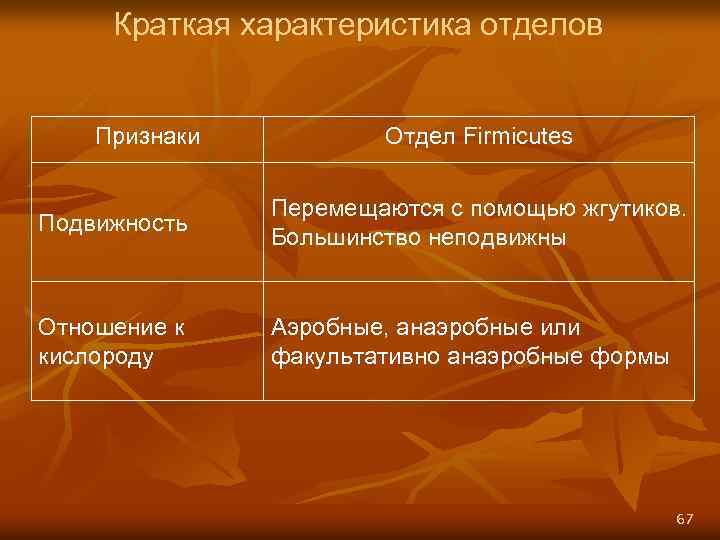 Краткая характеристика отделов

| Признаки | Отдел Firmicutes |
|---|---|
| Подвижность | Перемещаются с помощью жгутиков. Большинство неподвижны |
| Отношение к кислороду | Аэробные, анаэробные или факультативно анаэробные формы |

67